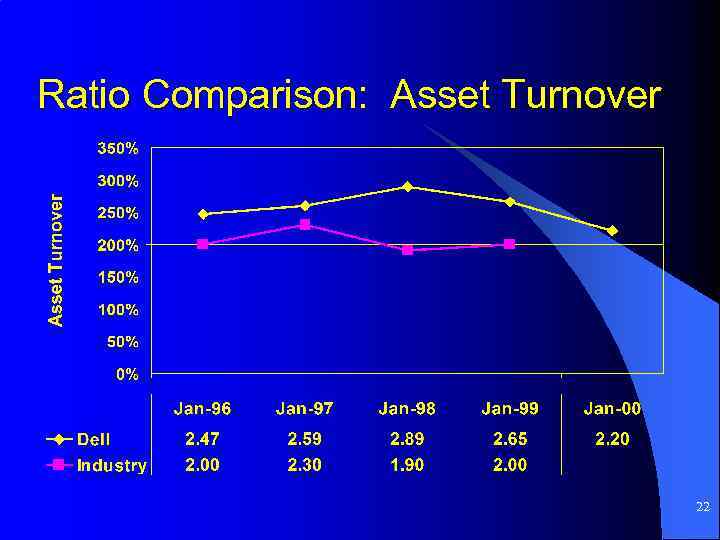 Ratio Comparison: Asset Turnover

Asset Turnover

350%
300%
250%
200%
150%
100%
50%
0%

| | Jan-96 | Jan-97 | Jan-98 | Jan-99 | Jan-00 |
|---|---|---|---|---|---|
| Dell | 2.47 | 2.59 | 2.89 | 2.65 | 2.20 |
| Industry | 2.00 | 2.30 | 1.90 | 2.00 | |

22